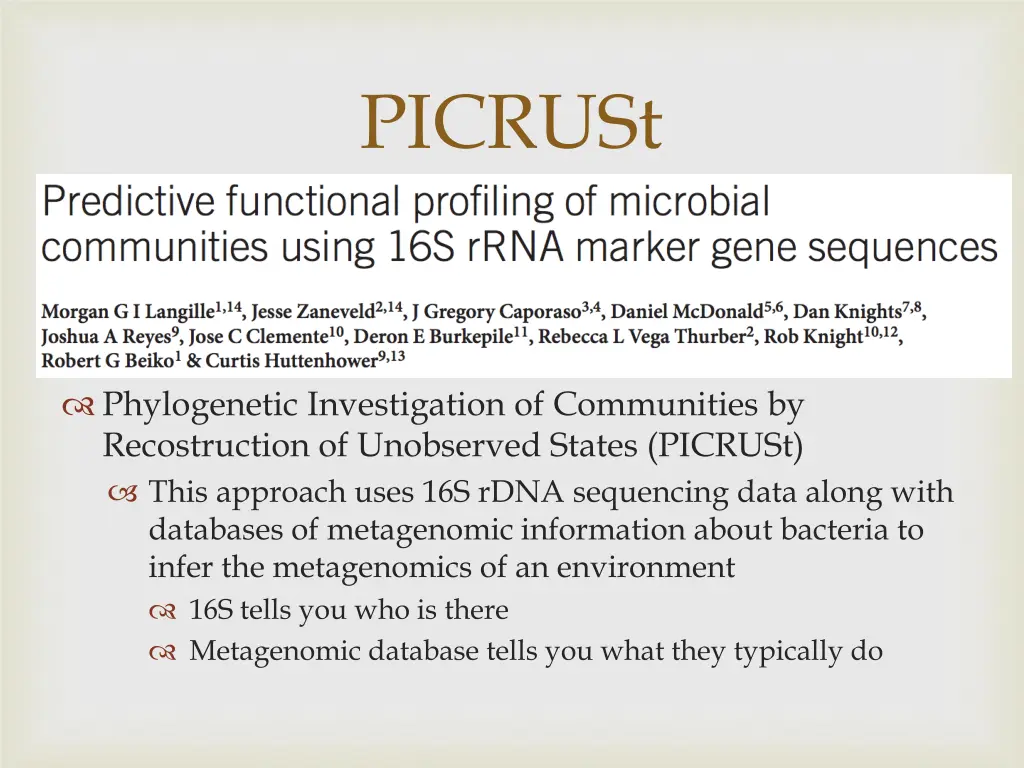 PICRUSt

Predictive functional profiling of microbial communities using 16S rRNA marker gene sequences

Morgan G I Langille$^{1,14}$, Jesse Zaneveld$^{2,14}$, J Gregory Caporaso$^{3,4}$, Daniel McDonald$^{5,6}$, Dan Knights$^{7,8}$, Joshua A Reyes$^{9}$, Jose C Clemente$^{10}$, Deron E Burkepile$^{11}$, Rebecca L Vega Thurber$^{2}$, Rob Knight$^{10,12}$, Robert G Beiko$^{1}$ & Curtis Huttenhower$^{9,13}$

Phylogenetic Investigation of Communities by Recostruction of Unobserved States (PICRUSt)

This approach uses 16S rDNA sequencing data along with databases of metagenomic information about bacteria to infer the metagenomics of an environment

16S tells you who is there

Metagenomic database tells you what they typically do